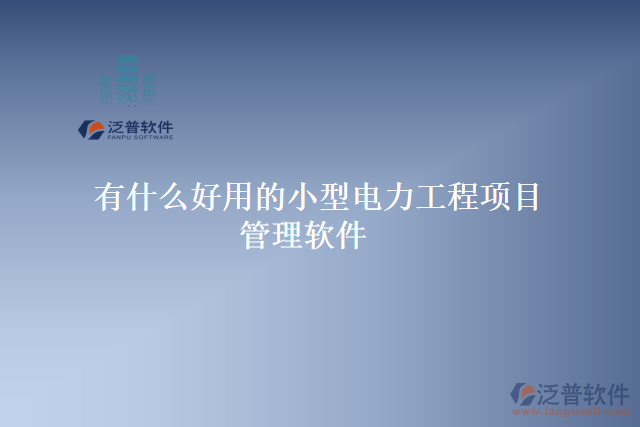 泛普软件
FANPU SOFTWARE

有什么好用的小型电力工程项目管理软件

泛普软件
www.fanpusoft.com